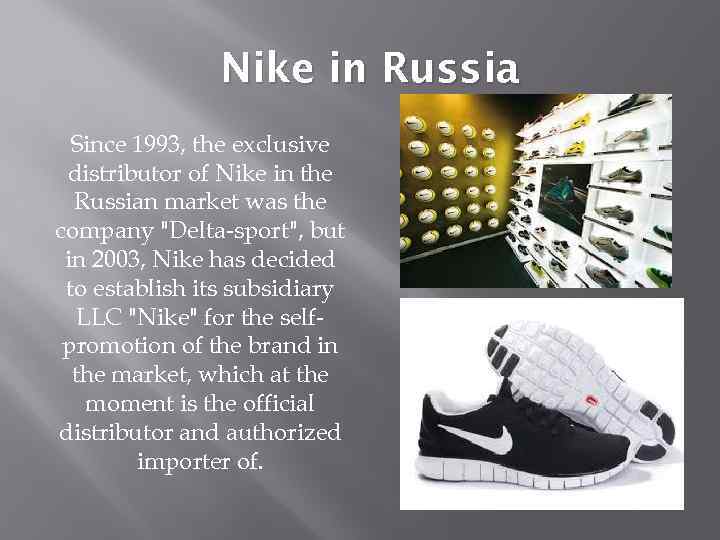 Nike in Russia

Since 1993, the exclusive distributor of Nike in the Russian market was the company "Delta-sport", but in 2003, Nike has decided to establish its subsidiary LLC "Nike" for the self-promotion of the brand in the market, which at the moment is the official distributor and authorized importer of.